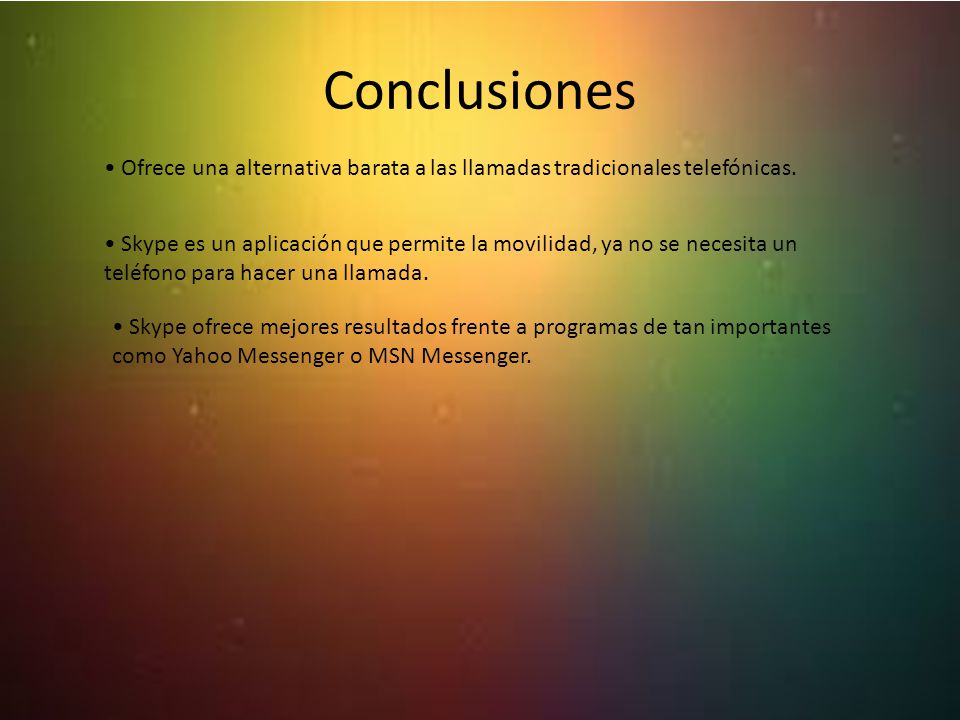 Conclusiones

• Ofrece una alternativa barata a las llamadas tradicionales telefónicas.

• Skype es un aplicación que permite la movilidad, ya no se necesita un teléfono para hacer una llamada.

• Skype ofrece mejores resultados frente a programas de tan importantes como Yahoo Messenger o MSN Messenger.